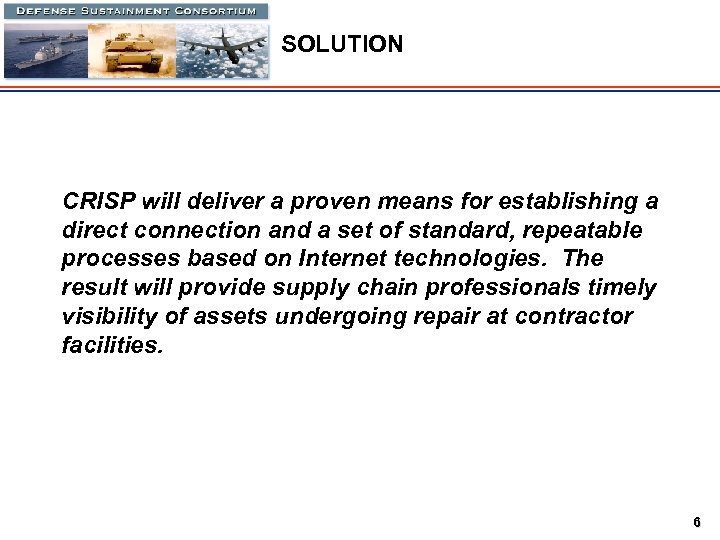 DEFENSE SUSTAINMENT CONSORTIUM

SOLUTION

CRISP will deliver a proven means for establishing a direct connection and a set of standard, repeatable processes based on Internet technologies. The result will provide supply chain professionals timely visibility of assets undergoing repair at contractor facilities.

6